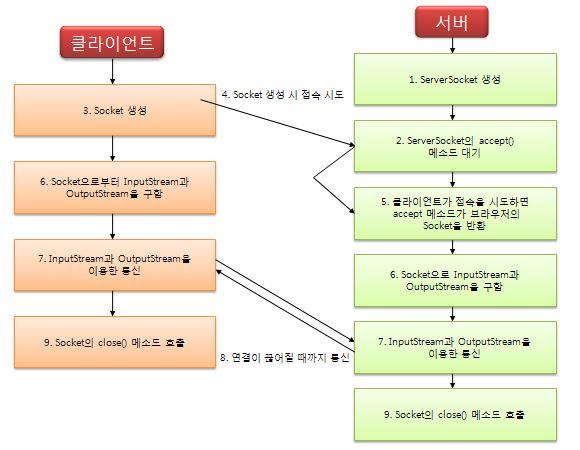 클라이언트

3. Socket 생성

6. Socket으로부터 InputStream과 OutputStream을 구함

7. InputStream과 OutputStream을 이용한 통신

9. Socket의 close() 메소드 호출

4. Socket 생성 시 접속 시도

8. 연결이 끊어질 때까지 통신

서버

1. ServerSocket 생성

2. ServerSocket의 accept() 메소드 대기

5. 클라이언트가 접속을 시도하면 accept 메소드가 브라우저의 Socket을 반환

6. Socket으로 InputStream과 OutputStream을 구함

7. InputStream과 OutputStream을 이용한 통신

9. Socket의 close() 메소드 호출